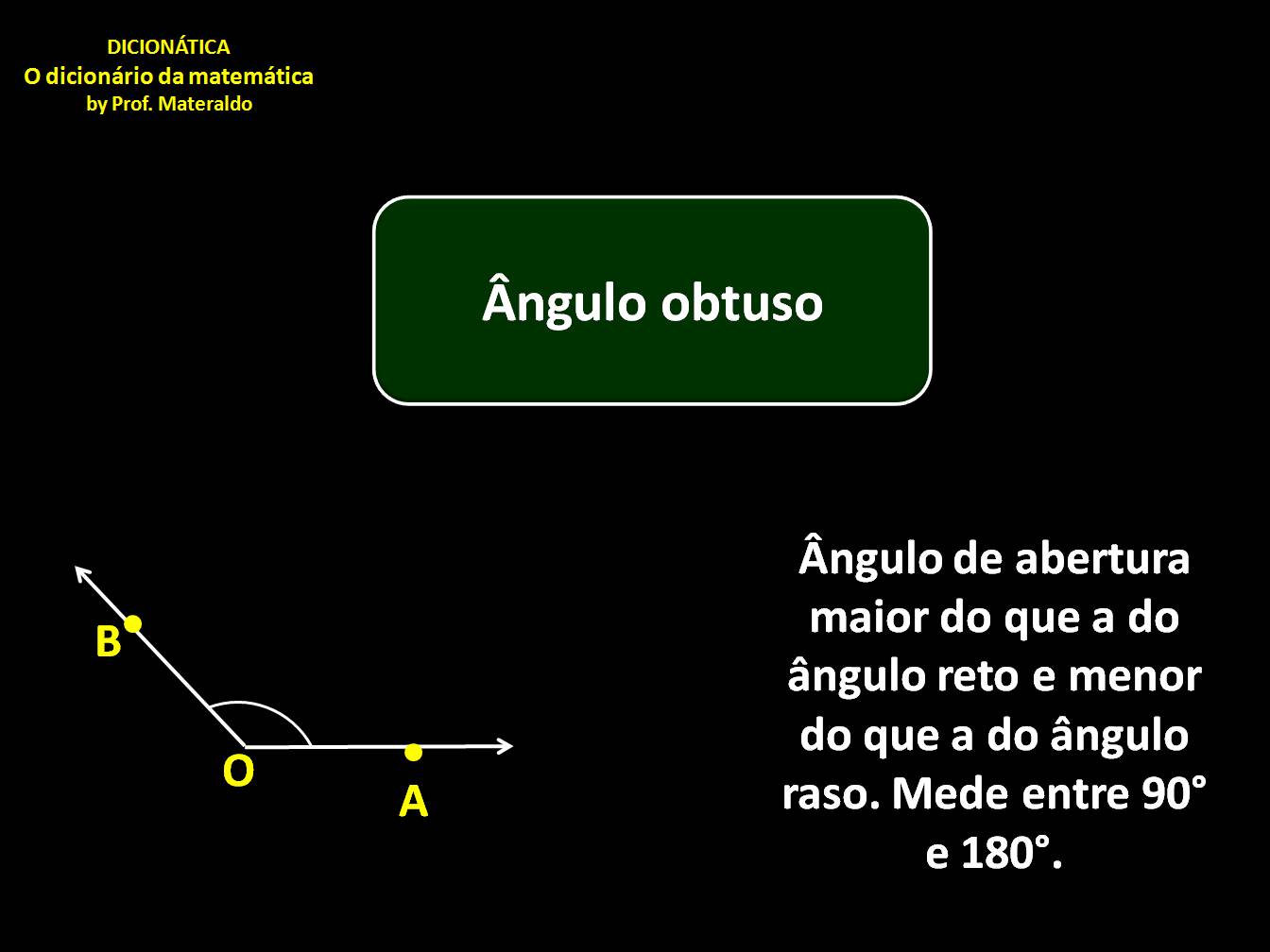 DICIONÁTICA
O dicionário da matemática
by Prof. Materaldo

Ângulo obtuso

B
O
A

Ângulo de abertura maior do que a do ângulo reto e menor do que a do ângulo raso. Mede entre 90° e 180°.